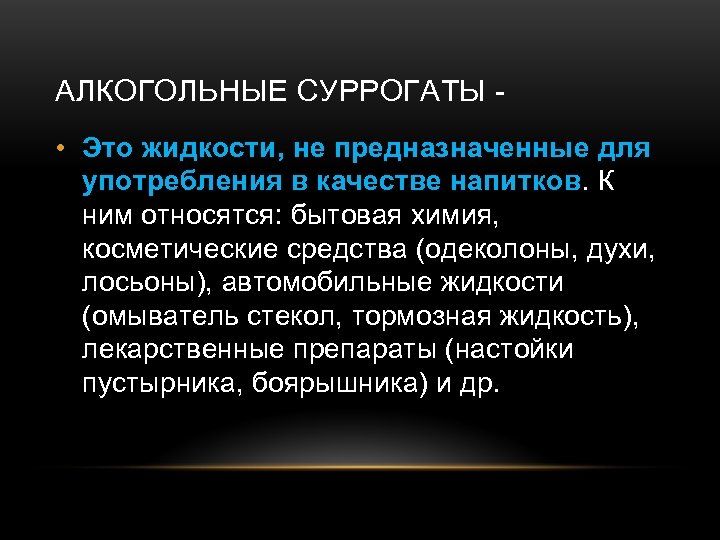 АЛКОГОЛЬНЫЕ СУРРОГАТЫ -

• Это жидкости, не предназначенные для употребления в качестве напитков. К ним относятся: бытовая химия, косметические средства (одеколоны, духи, лосьоны), автомобильные жидкости (омыватель стекол, тормозная жидкость), лекарственные препараты (настойки пустырника, боярышника) и др.